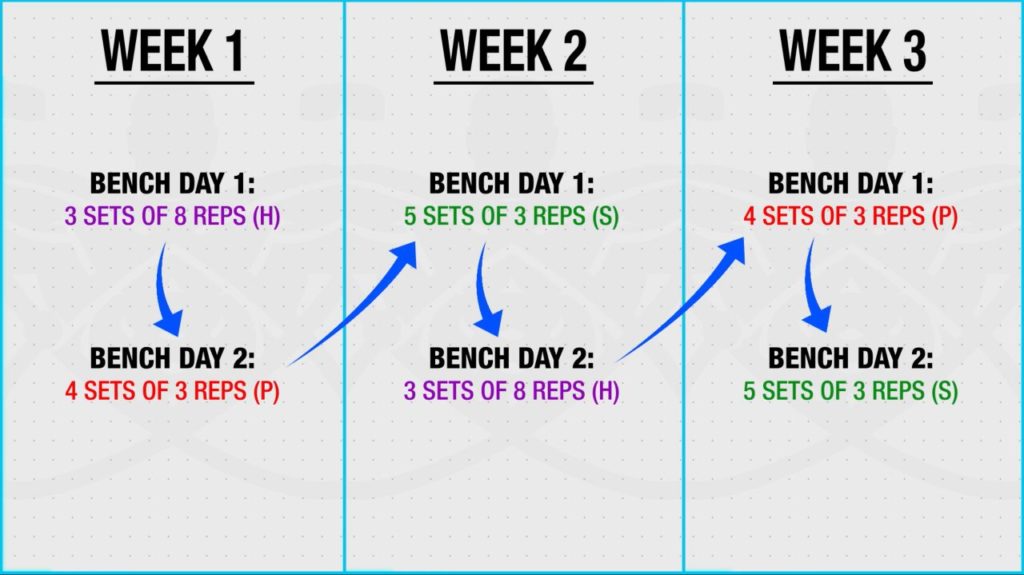 WEEK 1

BENCH DAY 1:
3 SETS OF 8 REPS (H)

BENCH DAY 2:
4 SETS OF 3 REPS (P)

WEEK 2

BENCH DAY 1:
5 SETS OF 3 REPS (S)

BENCH DAY 2:
3 SETS OF 8 REPS (H)

WEEK 3

BENCH DAY 1:
4 SETS OF 3 REPS (P)

BENCH DAY 2:
5 SETS OF 3 REPS (S)